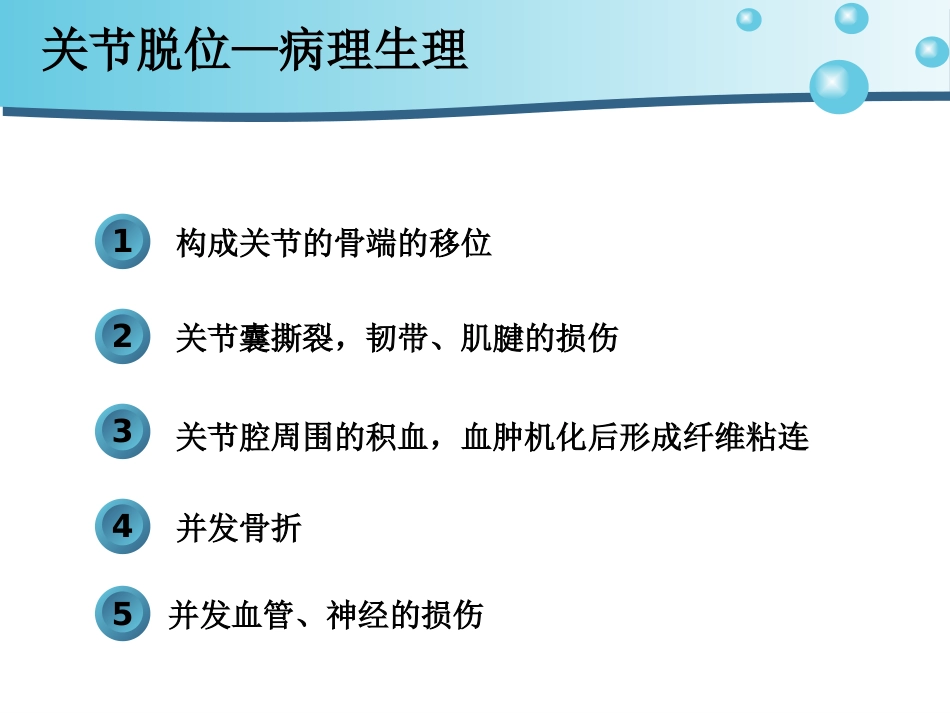 关节脱位—病理生理

1 构成关节的骨端的移位

2 关节囊撕裂，韧带、肌腱的损伤

3 关节腔周围的积血，血肿机化后形成纤维粘连

4 并发骨折

5 并发血管、神经的损伤